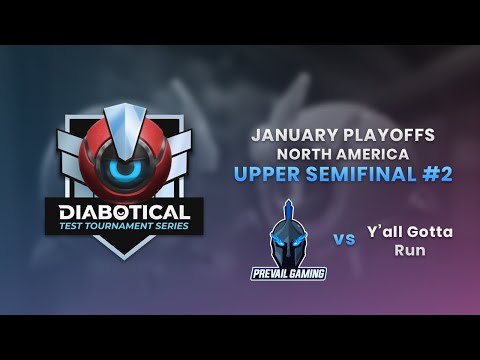 DIABOTICAL
TEST TOURNAMENT SERIES

JANUARY PLAYOFFS
NORTH AMERICA
UPPER SEMIFINAL #2

PREVAIL GAMING

vs

Y'all Gotta Run